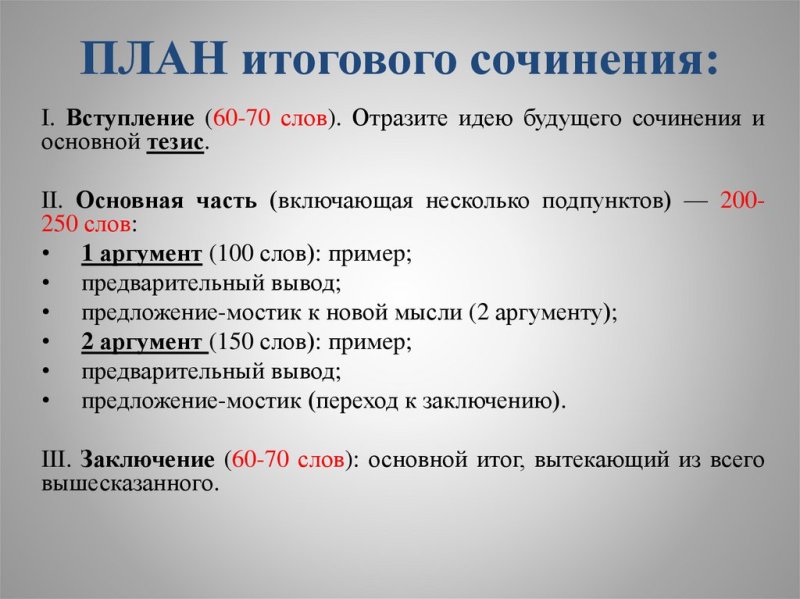 ПЛАН итогового сочинения:

I. Вступление (60-70 слов). Отразите идею будущего сочинения и основной тезис.

II. Основная часть (включающая несколько подпунктов) — 200-250 слов:
• 1 аргумент (100 слов): пример;
• предварительный вывод;
• предложение-мостик к новой мысли (2 аргументу);
• 2 аргумент (150 слов): пример;
• предварительный вывод;
• предложение-мостик (переход к заключению).

III. Заключение (60-70 слов): основной итог, вытекающий из всего вышесказанного.